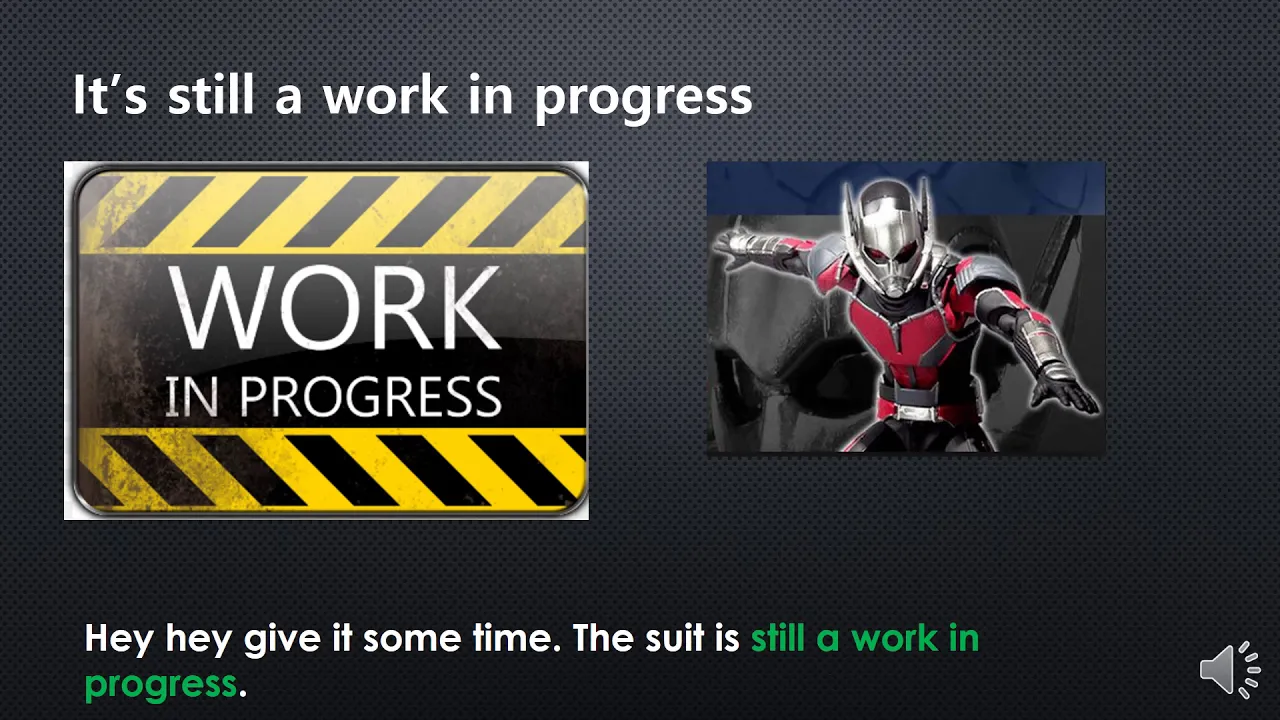 It's still a work in progress

WORK
IN PROGRESS

Hey hey give it some time. The suit is still a work in progress.